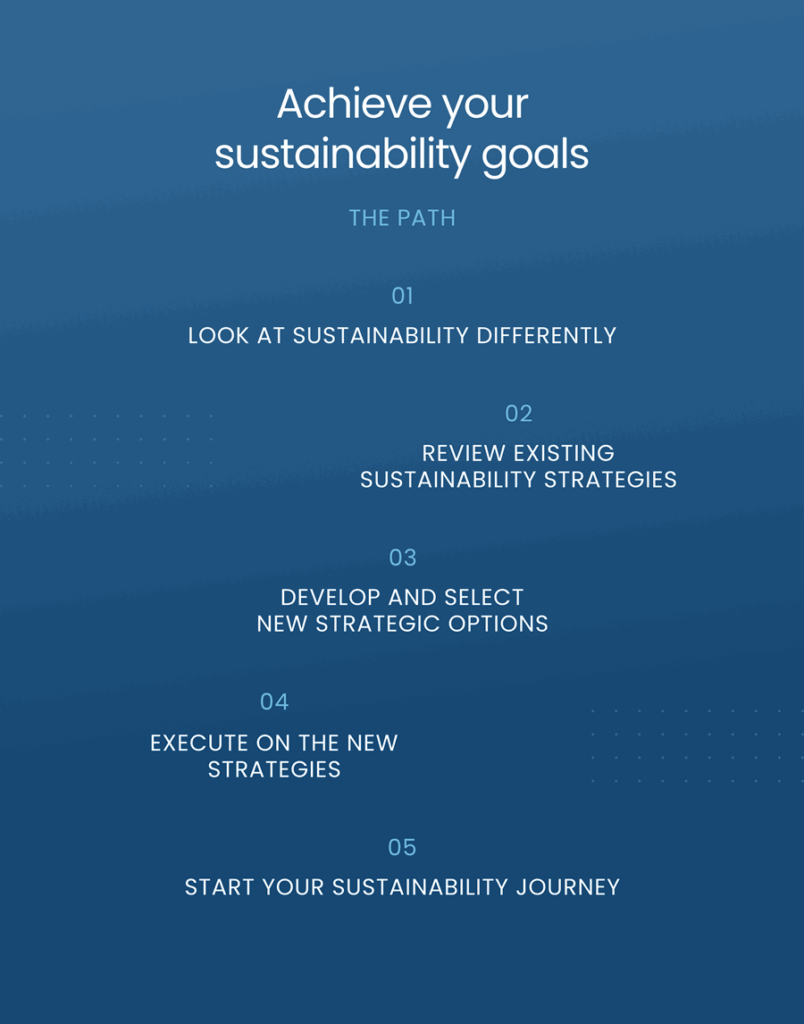 Achieve your sustainability goals

THE PATH

01

LOOK AT SUSTAINABILITY DIFFERENTLY

02

REVIEW EXISTING SUSTAINABILITY STRATEGIES

03

DEVELOP AND SELECT NEW STRATEGIC OPTIONS

04

EXECUTE ON THE NEW STRATEGIES

05

START YOUR SUSTAINABILITY JOURNEY